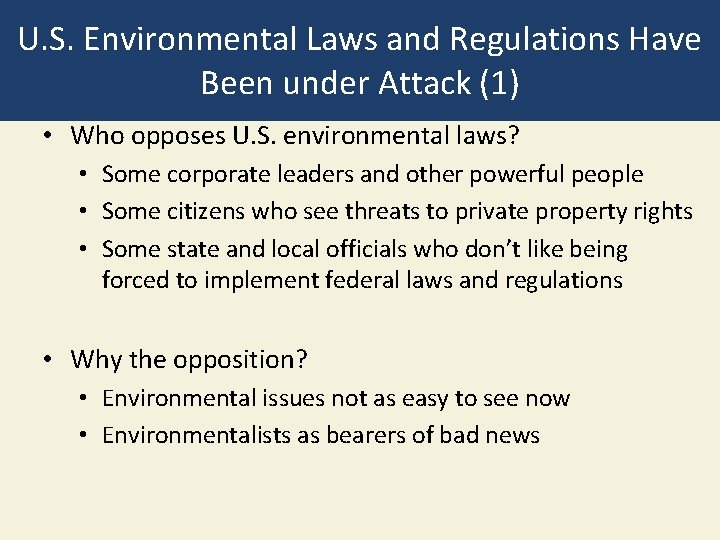 U.S. Environmental Laws and Regulations Have Been under Attack (1)

• Who opposes U.S. environmental laws?
 • Some corporate leaders and other powerful people
 • Some citizens who see threats to private property rights
 • Some state and local officials who don't like being forced to implement federal laws and regulations

• Why the opposition?
 • Environmental issues not as easy to see now
 • Environmentalists as bearers of bad news